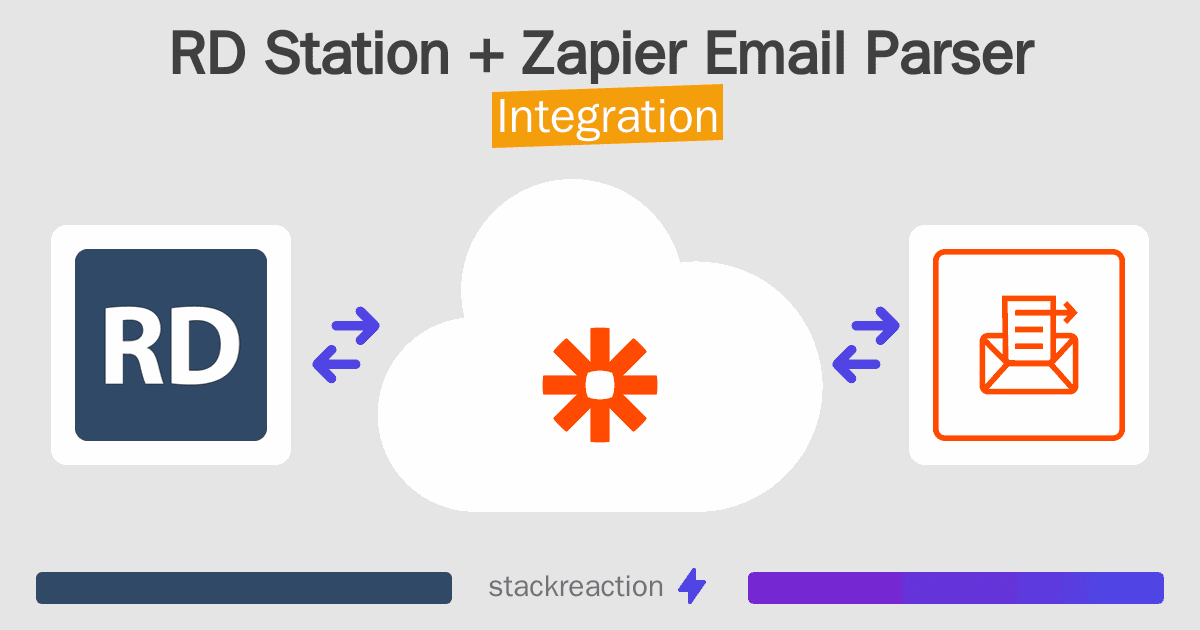 RD Station + Zapier Email Parser
Integration

RD

stackreaction